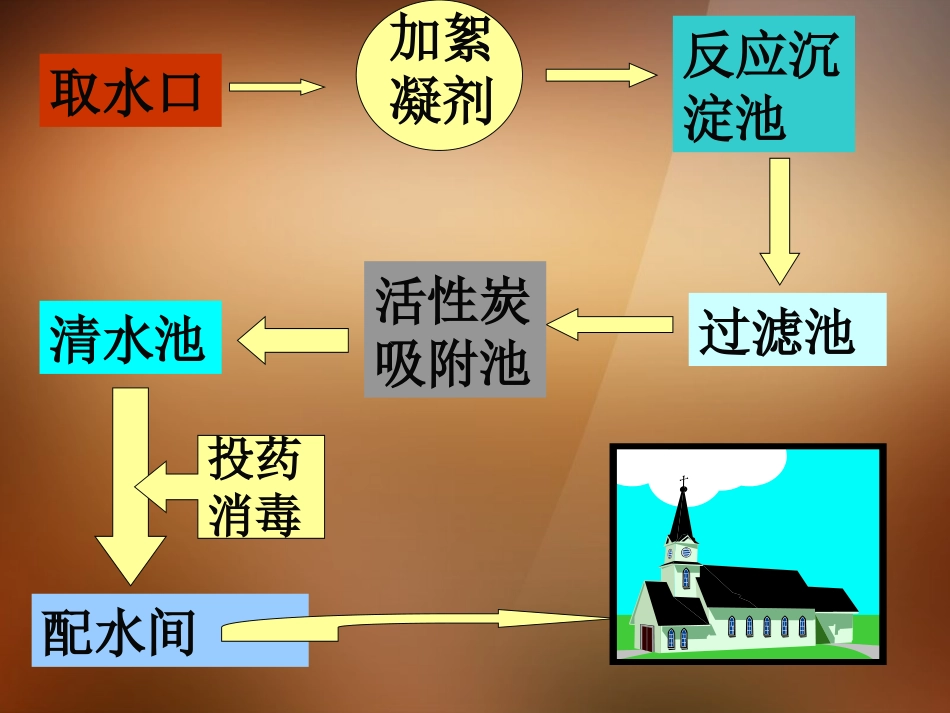 取水口

加絮凝剂

反应沉淀池

过滤池

活性炭吸附池

清水池

投药消毒

配水间